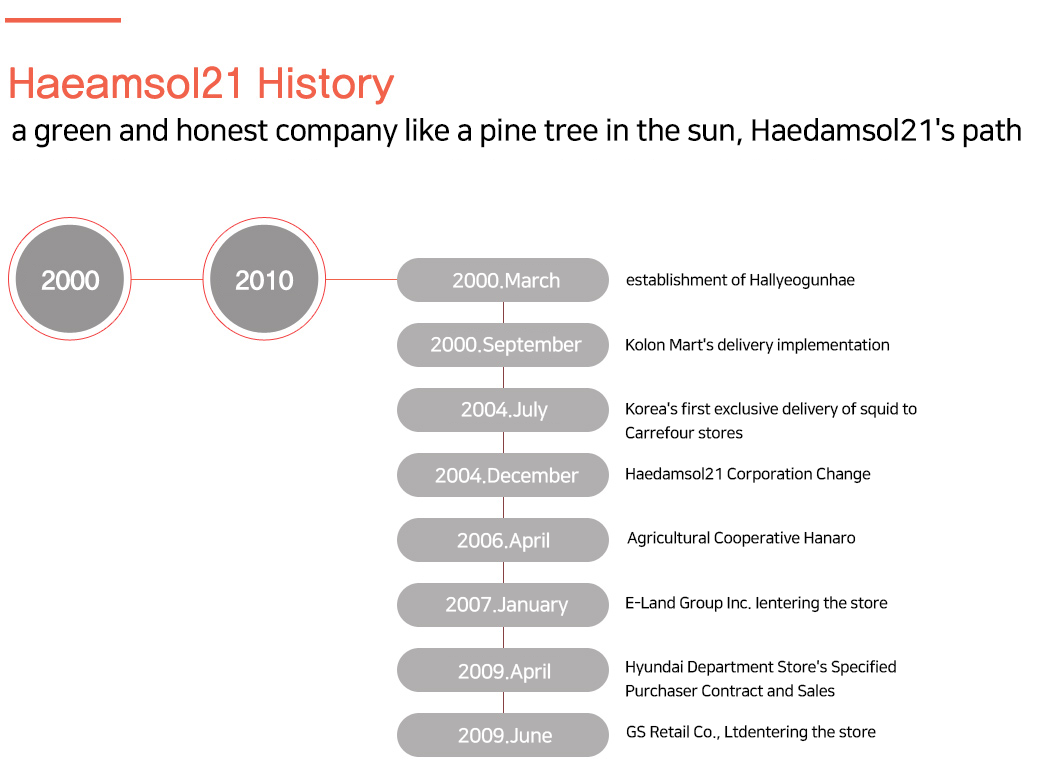 Haeamsol21 History

a green and honest company like a pine tree in the sun, Haedamsol21's path

2000

2010

2000.March establishment of Hallyeogunhae

2000.September Kolon Mart's delivery implementation

2004.July Korea's first exclusive delivery of squid to Carrefour stores

2004.December Haedamsol21 Corporation Change

2006.April Agricultural Cooperative Hanaro

2007.January E-Land Group Inc. Ientering the store

2009.April Hyundai Department Store's Specified Purchaser Contract and Sales

2009.June GS Retail Co., Ltdentering the store